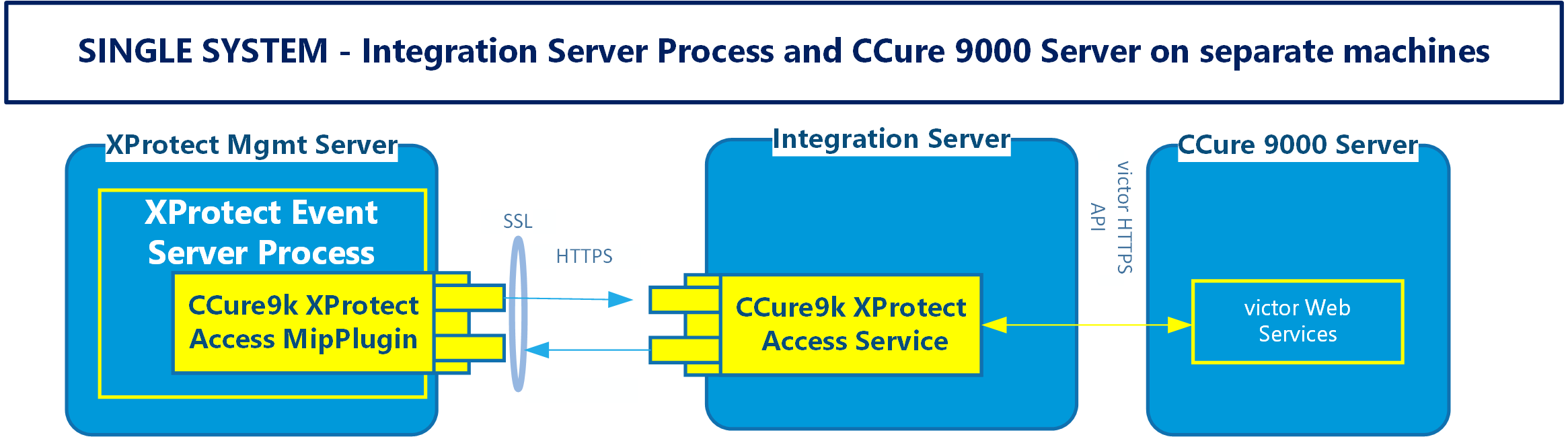 SINGLE SYSTEM - Integration Server Process and CCure 9000 Server on separate machines

XProtect Mgmt Server

XProtect Event Server Process

CCure9k XProtect Access MipPlugin

SSL

HTTPS

Integration Server

CCure9k XProtect Access Service

victor HTTPS API

CCure 9000 Server

victor Web Services